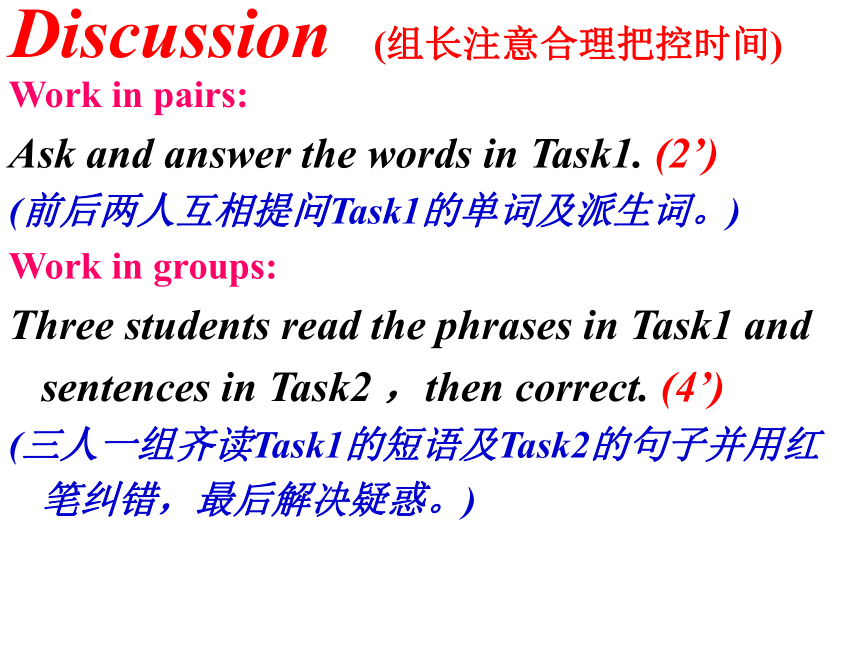 Discussion (组长注意合理把控时间)

Work in pairs:

Ask and answer the words in Task1. (2’)

(前后两人互相提问Task1的单词及派生词。)

Work in groups:

Three students read the phrases in Task1 and sentences in Task2 ，then correct. (4’)

(三人一组齐读Task1的短语及Task2的句子并用红笔纠错，最后解决疑惑。)